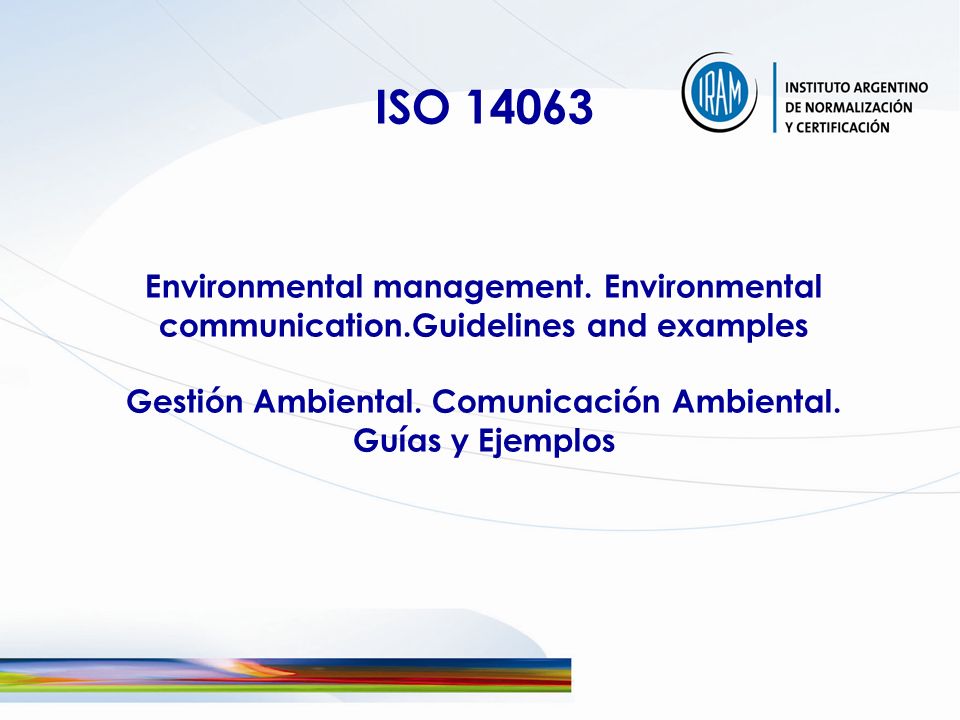 ISO 14063

IRAM

INSTITUTO ARGENTINO DE NORMALIZACIÓN Y CERTIFICACIÓN

Environmental management. Environmental communication.Guidelines and examples

Gestión Ambiental. Comunicación Ambiental. Guías y Ejemplos